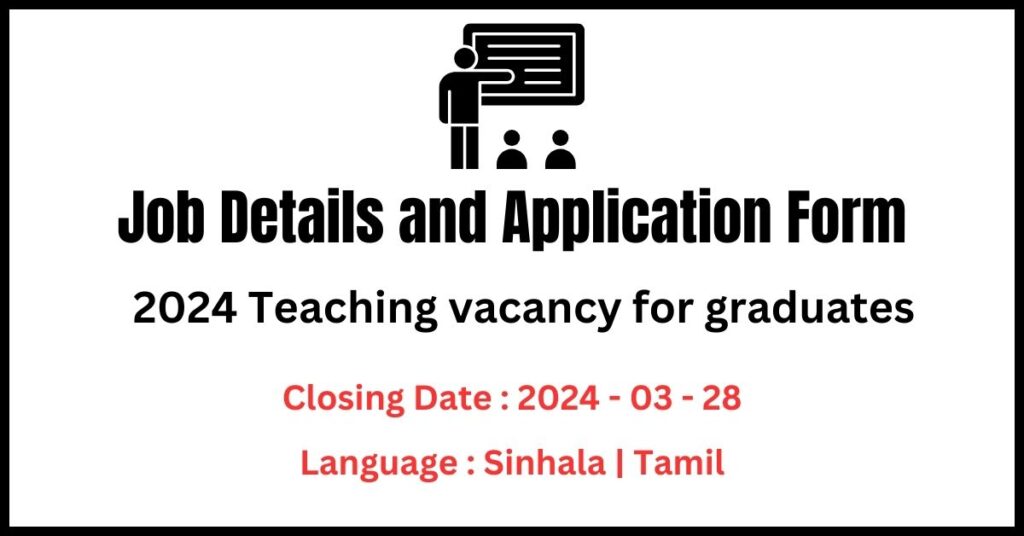 Job Details and Application Form

2024 Teaching vacancy for graduates

Closing Date : 2024 - 03 - 28

Language : Sinhala | Tamil